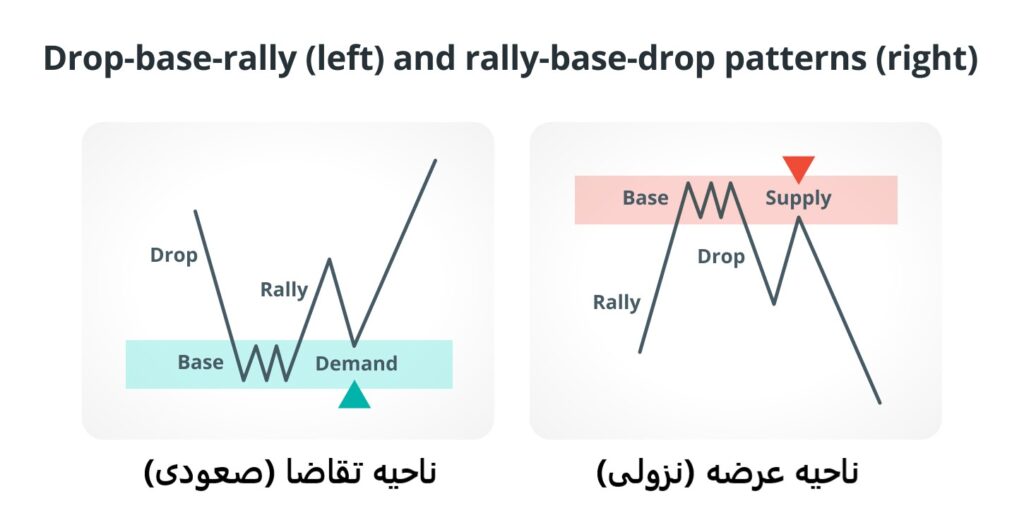 Drop-base-rally (left) and rally-base-drop patterns (right)

Drop

Rally

Base

Demand

ناحیه تقاضا (صعودی)

Base

Supply

Drop

Rally

ناحیه عرضه (نزولی)